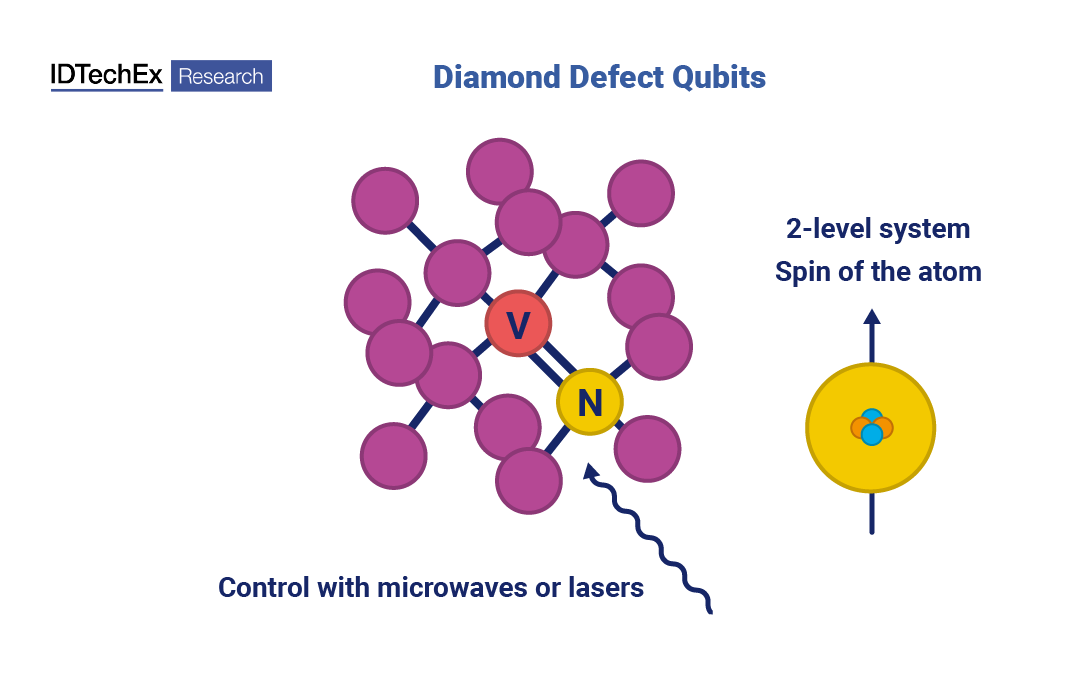 IDTechEx Research

Diamond Defect Qubits

V

N

2-level system
Spin of the atom

Control with microwaves or lasers